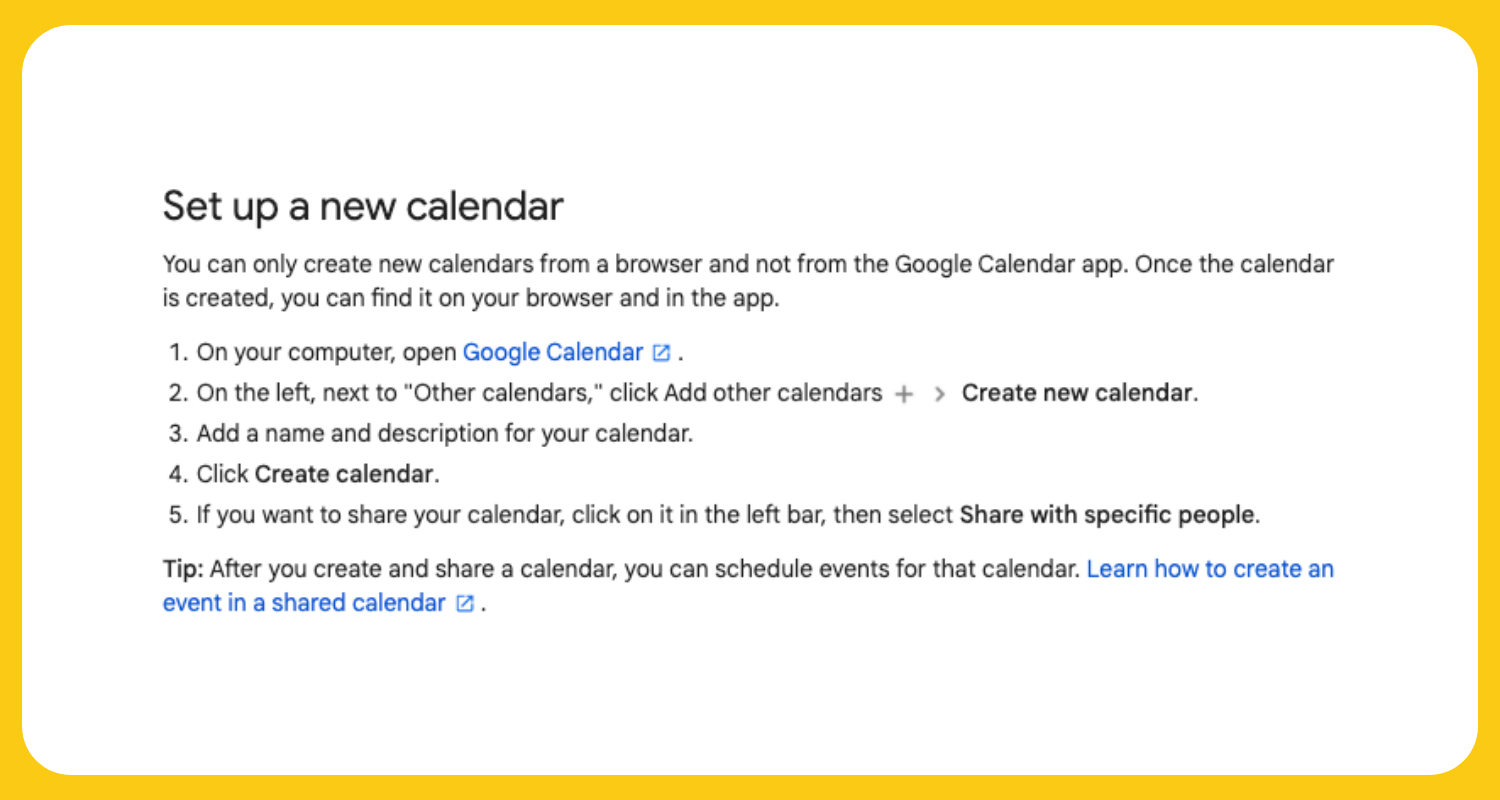 Set up a new calendar

You can only create new calendars from a browser and not from the Google Calendar app. Once the calendar is created, you can find it on your browser and in the app.

1. On your computer, open Google Calendar .
2. On the left, next to "Other calendars," click Add other calendars + > Create new calendar.
3. Add a name and description for your calendar.
4. Click Create calendar.
5. If you want to share your calendar, click on it in the left bar, then select Share with specific people.

Tip: After you create and share a calendar, you can schedule events for that calendar. Learn how to create an event in a shared calendar .